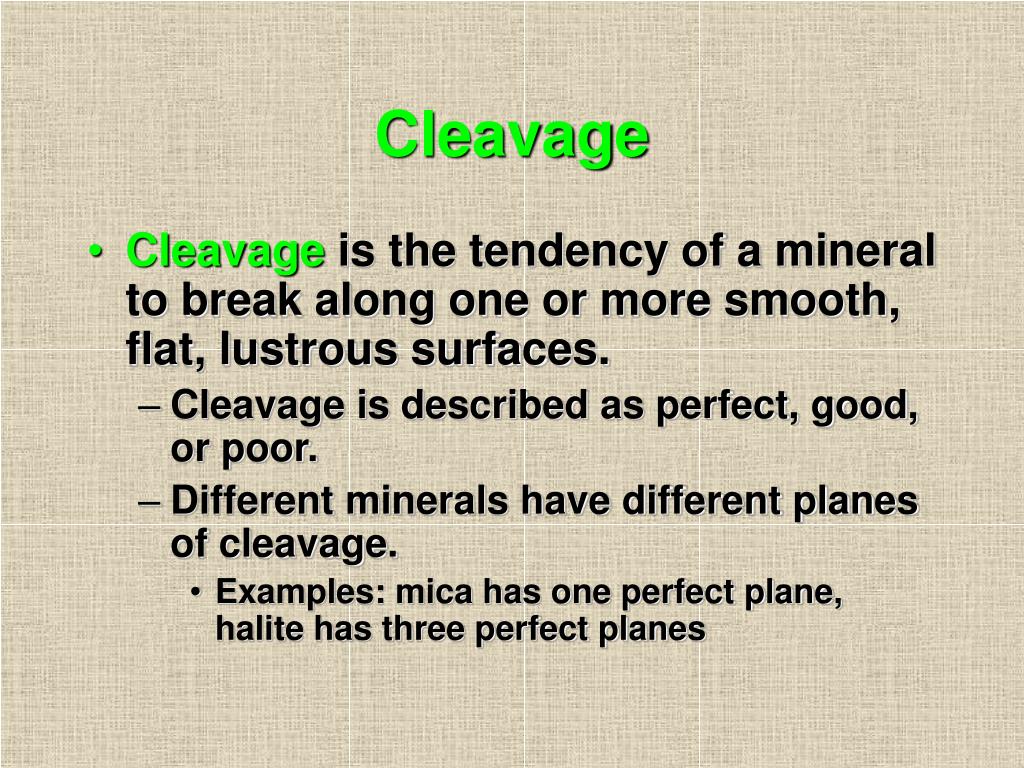 Cleavage

• Cleavage is the tendency of a mineral to break along one or more smooth, flat, lustrous surfaces.
– Cleavage is described as perfect, good, or poor.
– Different minerals have different planes of cleavage.
• Examples: mica has one perfect plane, halite has three perfect planes